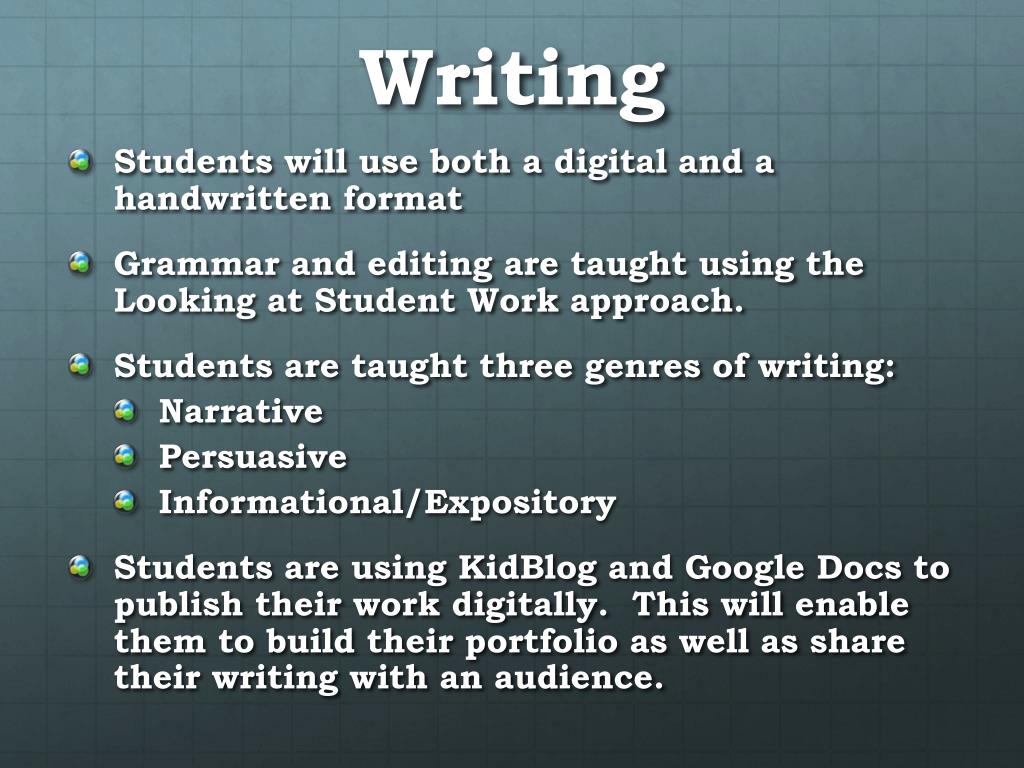 Writing

Students will use both a digital and a handwritten format

Grammar and editing are taught using the Looking at Student Work approach.

Students are taught three genres of writing:

Narrative

Persuasive

Informational/Expository

Students are using KidBlog and Google Docs to publish their work digitally.  This will enable them to build their portfolio as well as share their writing with an audience.